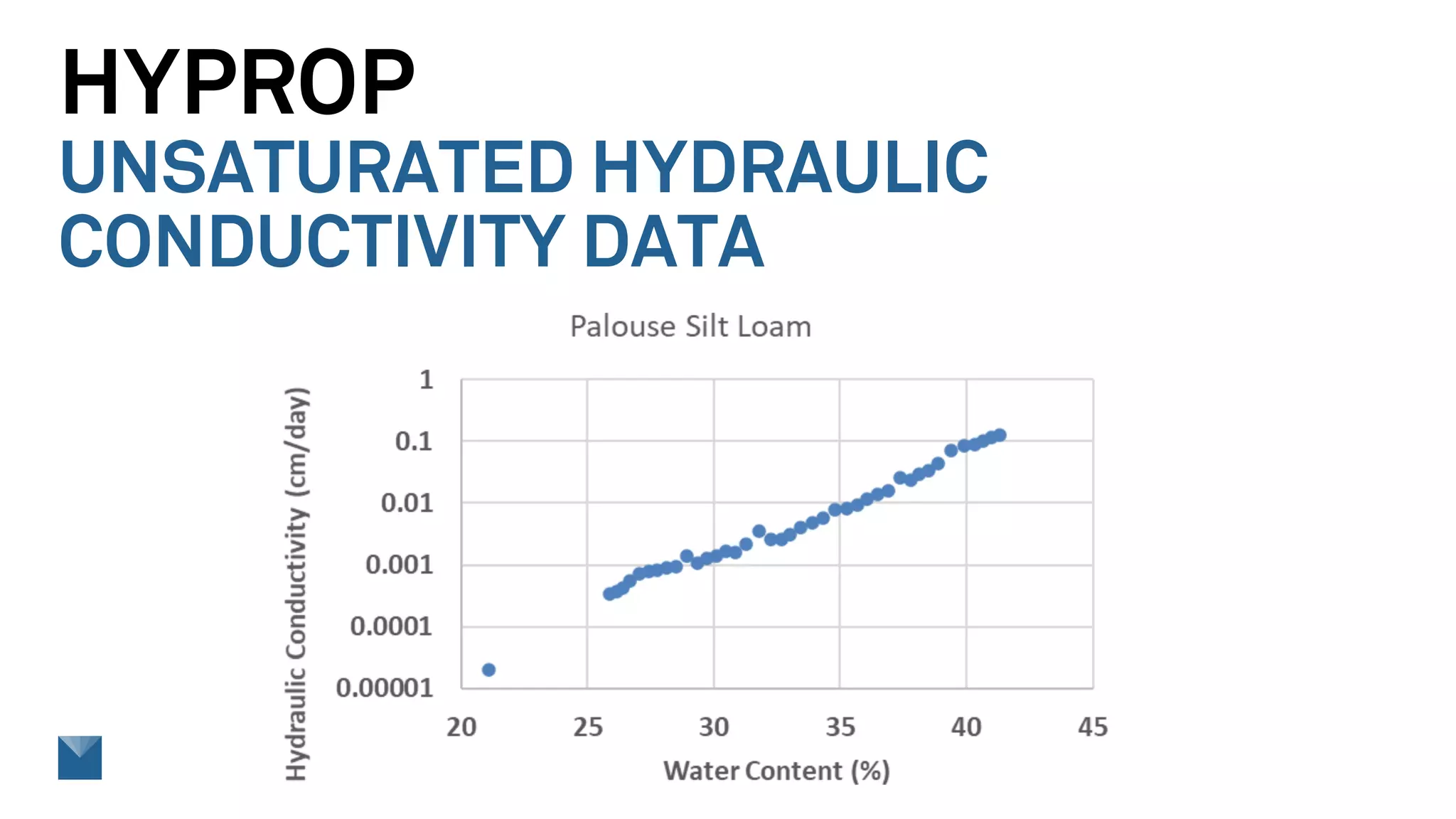 HYPROP
UNSATURATED HYDRAULIC CONDUCTIVITY DATA

Palouse Silt Loam

Hydraulic Conductivity (cm/day)

1
0.1
0.01
0.001
0.0001
0.00001

20
25
30
35
40
45

Water Content (%)